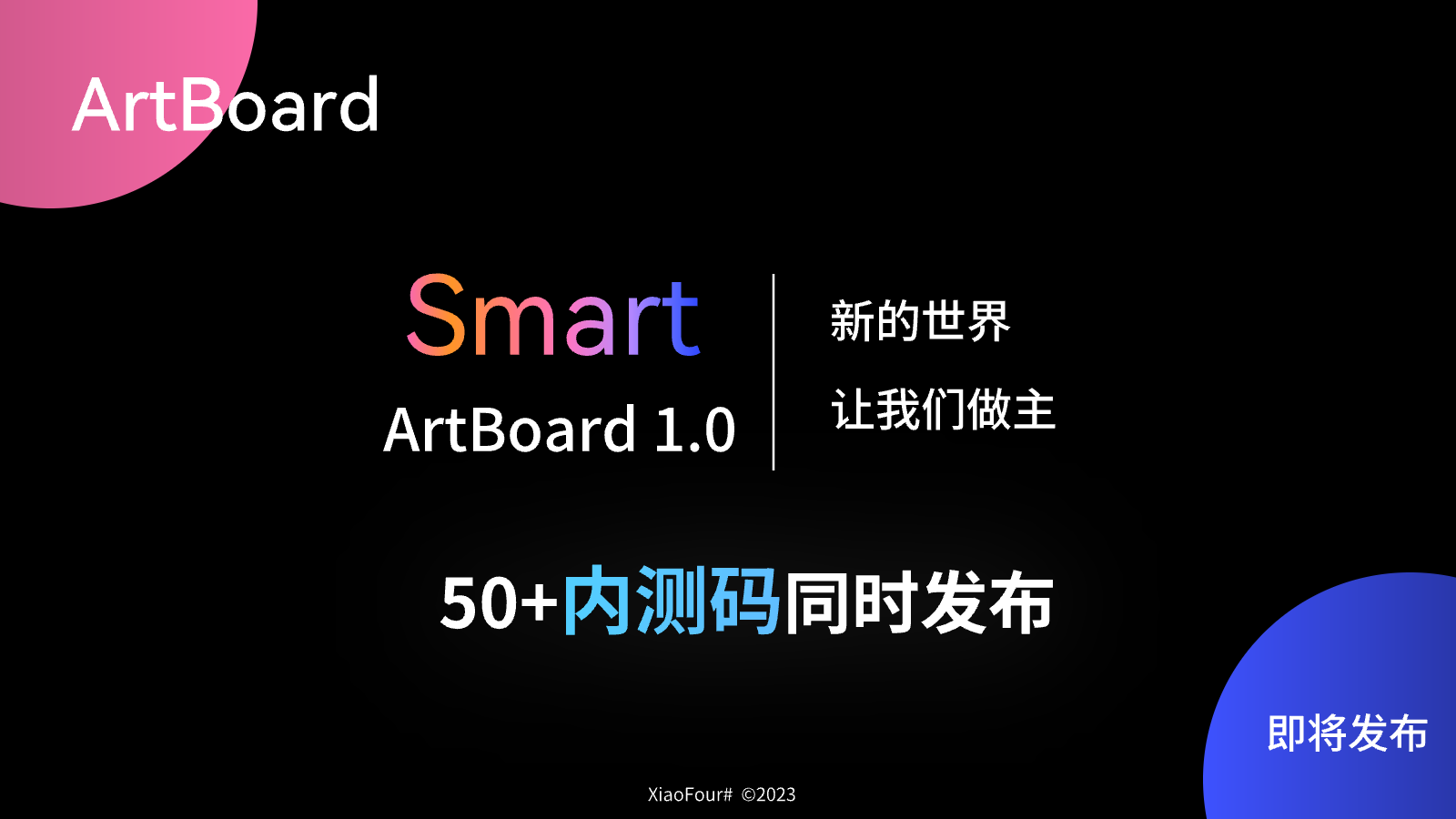 ArtBoard

Smart
ArtBoard 1.0

新的世界
让我们做主

50+内测码同时发布

即将发布

XiaoFour# ©2023